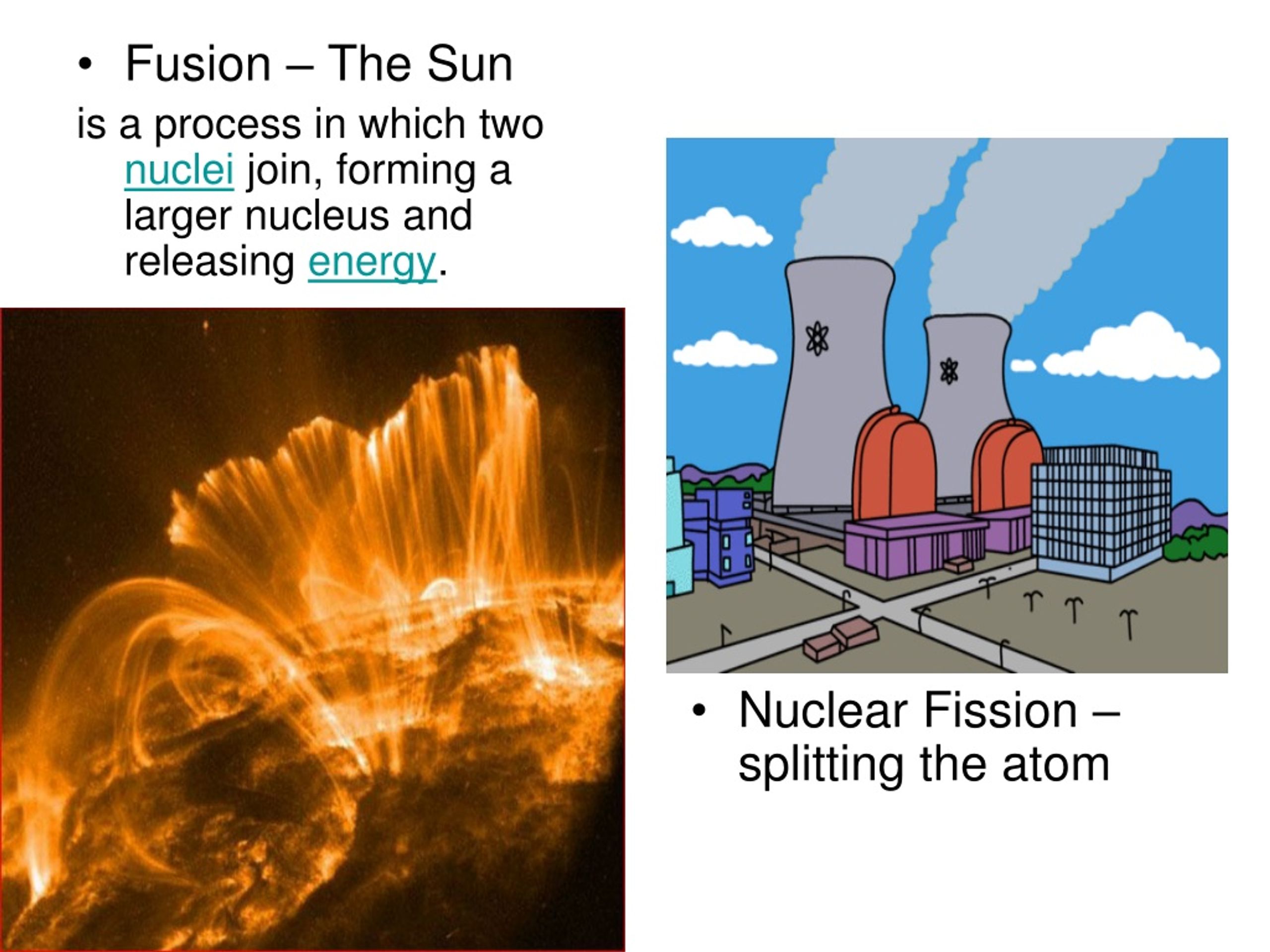 • Fusion – The Sun

is a process in which two nuclei join, forming a larger nucleus and releasing energy.

• Nuclear Fission – splitting the atom